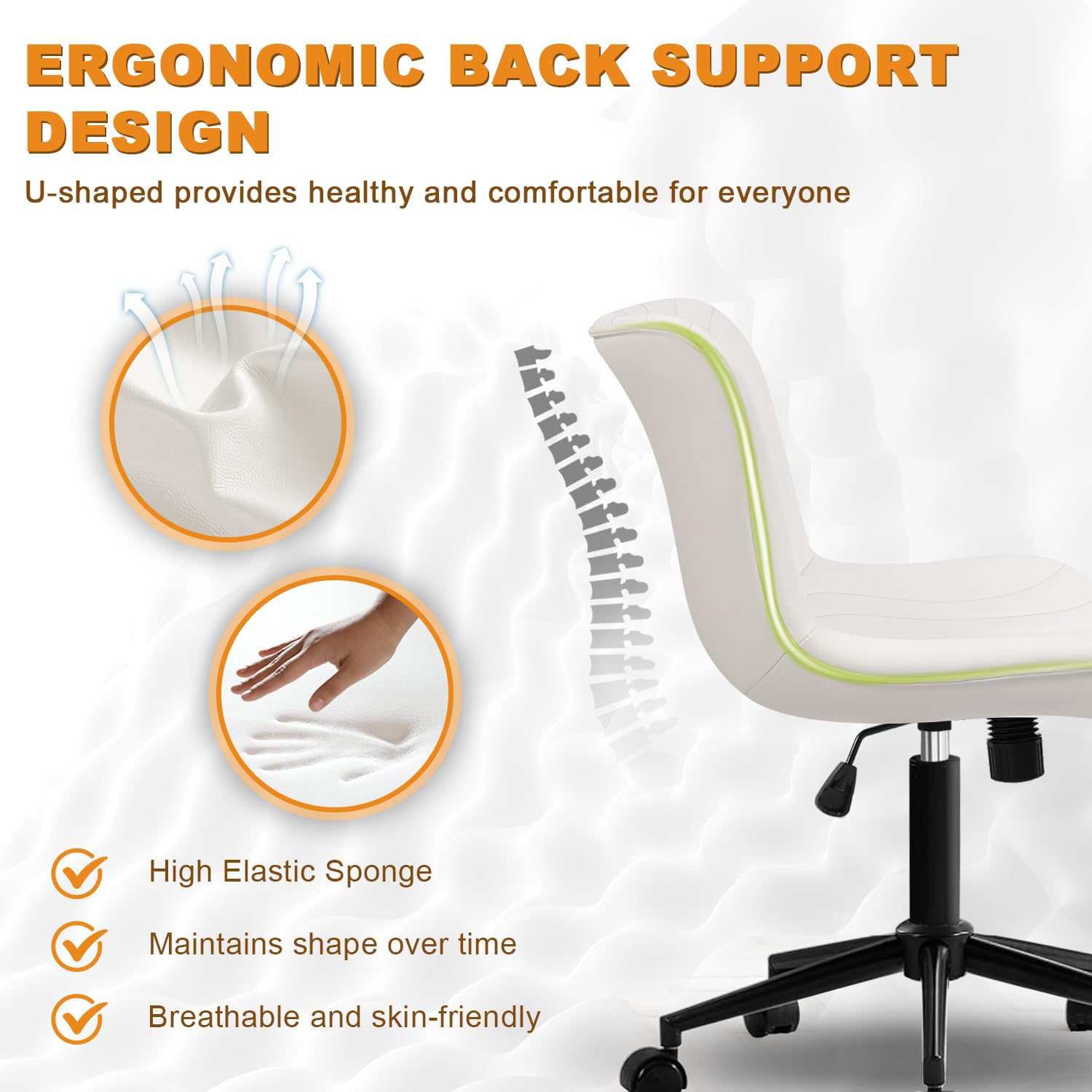 ERGONOMIC BACK SUPPORT DESIGN

U-shaped provides healthy and comfortable for everyone

High Elastic Sponge

Maintains shape over time

Breathable and skin-friendly